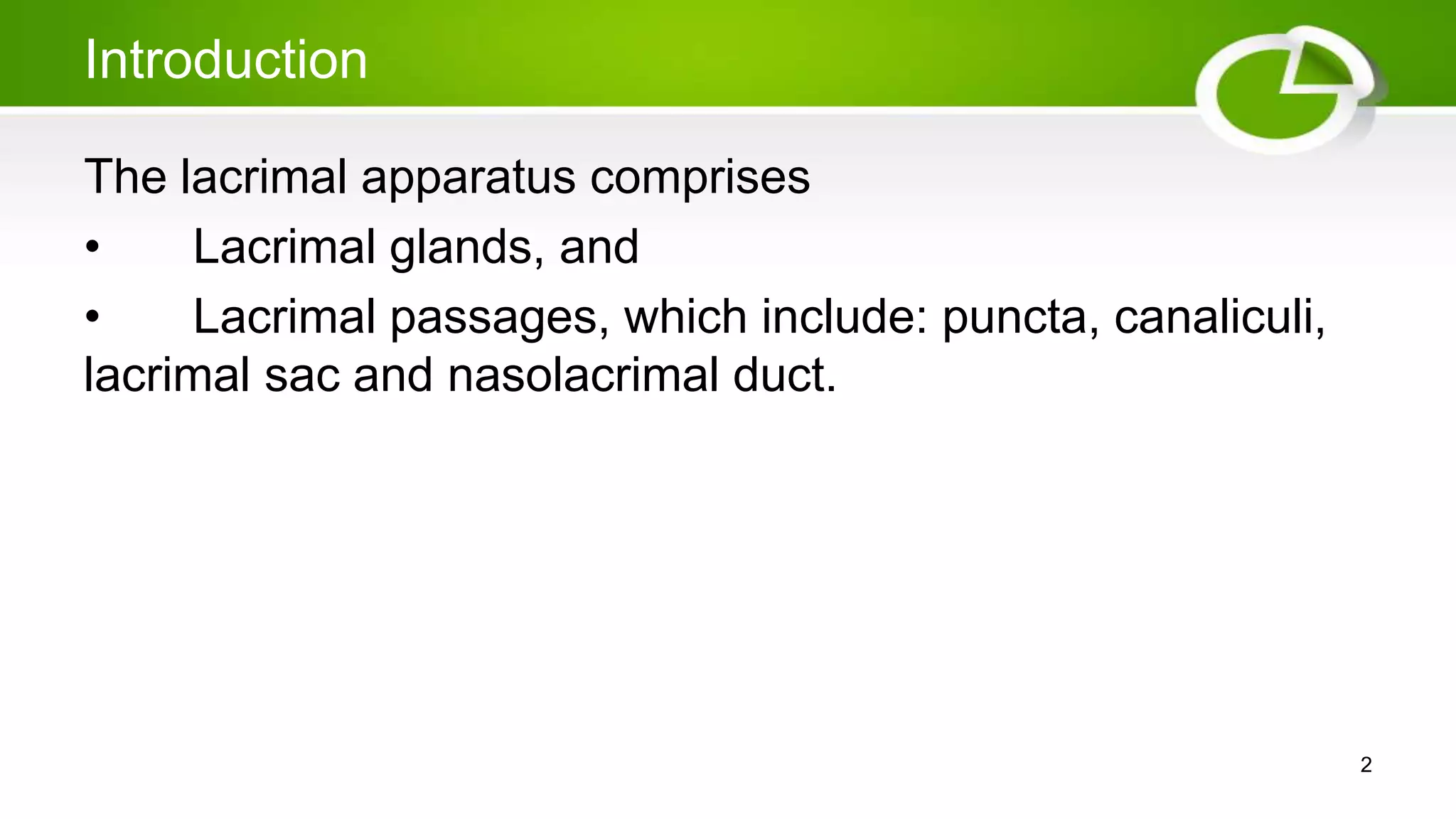 Introduction

The lacrimal apparatus comprises

• Lacrimal glands, and

• Lacrimal passages, which include: puncta, canaliculi, lacrimal sac and nasolacrimal duct.

2